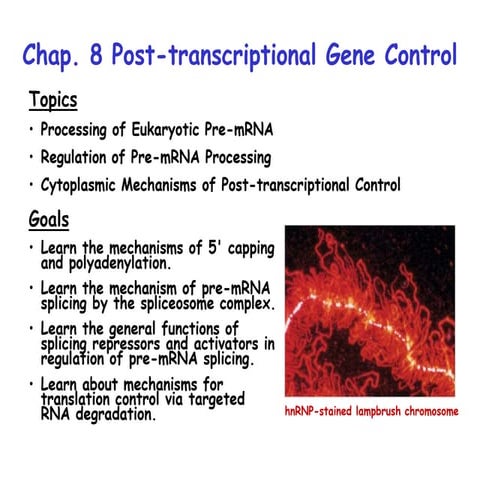 Chap. 8 Post-transcriptional Gene Control

Topics

• Processing of Eukaryotic Pre-mRNA

• Regulation of Pre-mRNA Processing

• Cytoplasmic Mechanisms of Post-transcriptional Control

Goals

• Learn the mechanisms of 5' capping and polyadenylation.

• Learn the mechanism of pre-mRNA splicing by the spliceosome complex.

• Learn the general functions of splicing repressors and activators in regulation of pre-mRNA splicing.

• Learn about mechanisms for translation control via targeted RNA degradation.

hnRNP-stained lampbrush chromosome